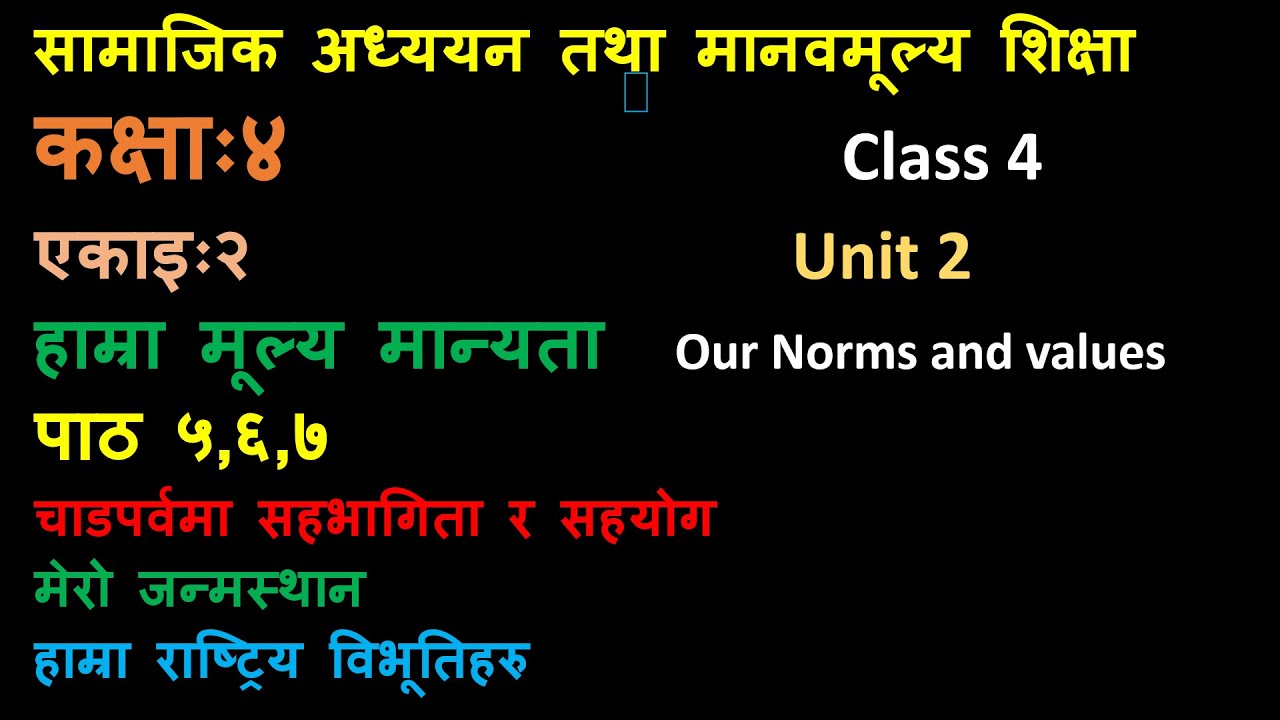 सामाजिक अध्ययन तथा मानवमूल्य शिक्षा

कक्षाः४

Class 4

एकाइः२

Unit 2

हाम्रा मूल्य मान्यता

Our Norms and values

पाठ ५,६,७

चाडपर्वमा सहभागिता र सहयोग

मेरो जन्मस्थान

हाम्रा राष्ट्रिय विभूतिहरु